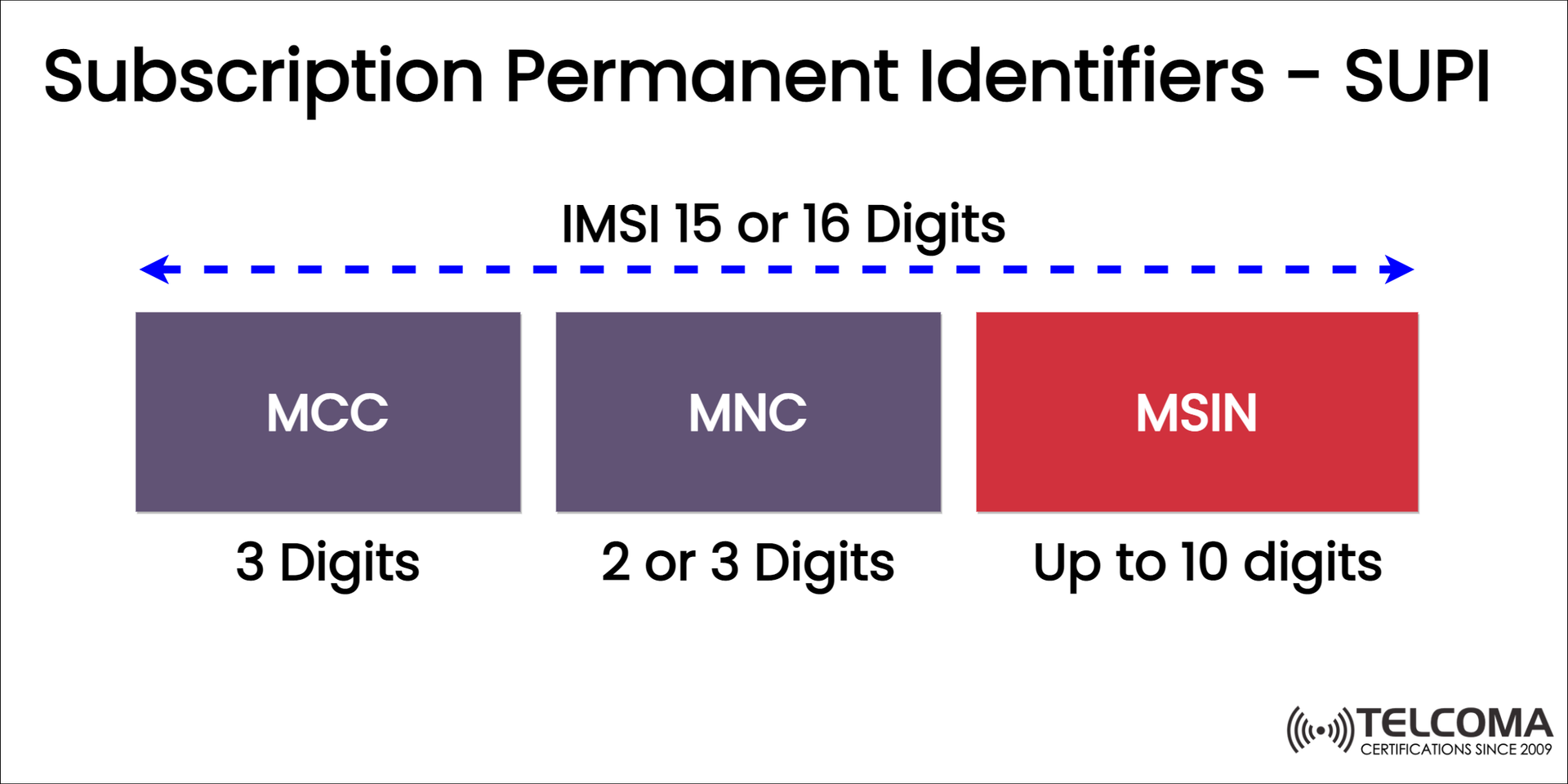 Subscription Permanent Identifiers – SUPI

IMSI 15 or 16 Digits

MCC

MNC

MSIN

3 Digits

2 or 3 Digits

Up to 10 digits

TELCOMA
CERTIFICATIONS SINCE 2009